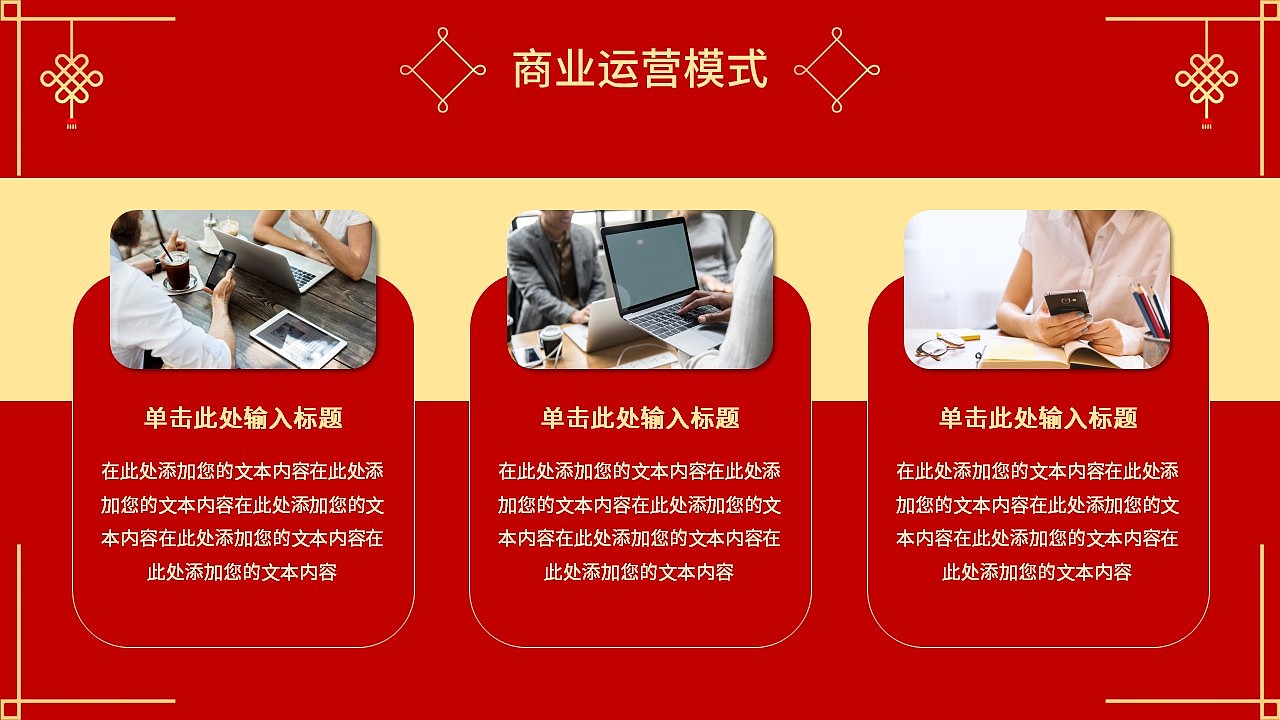 商业运营模式

单击此处输入标题

在此处添加您的文本内容在此处添加您的文本内容在此处添加您的文本内容在此处添加您的文本内容在此处添加您的文本内容

单击此处输入标题

在此处添加您的文本内容在此处添加您的文本内容在此处添加您的文本内容在此处添加您的文本内容在此处添加您的文本内容

单击此处输入标题

在此处添加您的文本内容在此处添加您的文本内容在此处添加您的文本内容在此处添加您的文本内容在此处添加您的文本内容